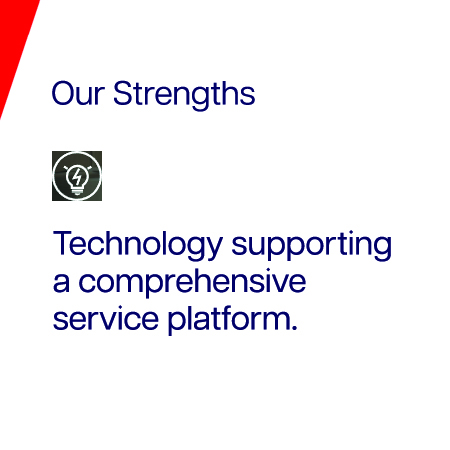 Our Strengths

Technology supporting a comprehensive service platform.